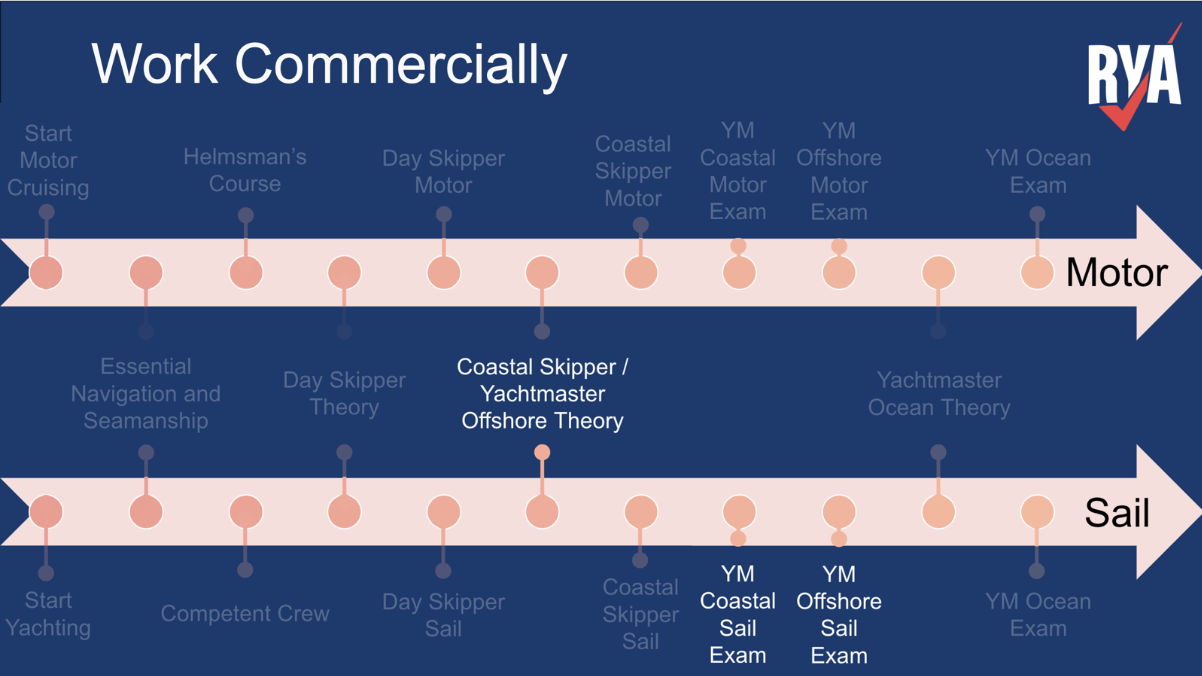 Work Commercially

RYA

Start Motor Cruising

Helmsman's Course

Day Skipper Motor

Coastal Skipper Motor

YM Coastal Motor Exam

YM Offshore Motor Exam

YM Ocean Exam

Motor

Essential Navigation and Seamanship

Day Skipper Theory

Coastal Skipper / Yachtmaster Offshore Theory

Yachtmaster Ocean Theory

Sail

Start Yachting

Competent Crew

Day Skipper Sail

Coastal Skipper Sail

YM Coastal Sail Exam

YM Offshore Sail Exam

YM Ocean Exam